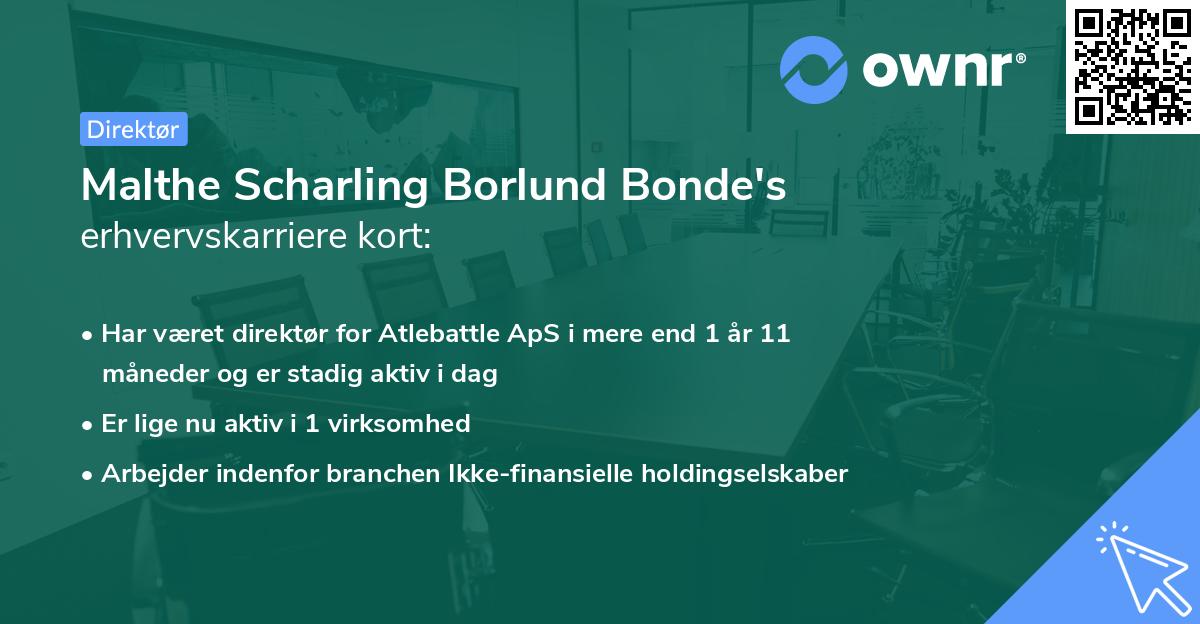 ownr®

Direktør

Malthe Scharling Borlund Bonde's erhvervskarriere kort:

• Har været direktør for Atlebattle ApS i mere end 1 år 11 måneder og er stadig aktiv i dag

• Er lige nu aktiv i 1 virksomhed

• Arbejder indenfor branchen Ikke-finansielle holdingselskaber